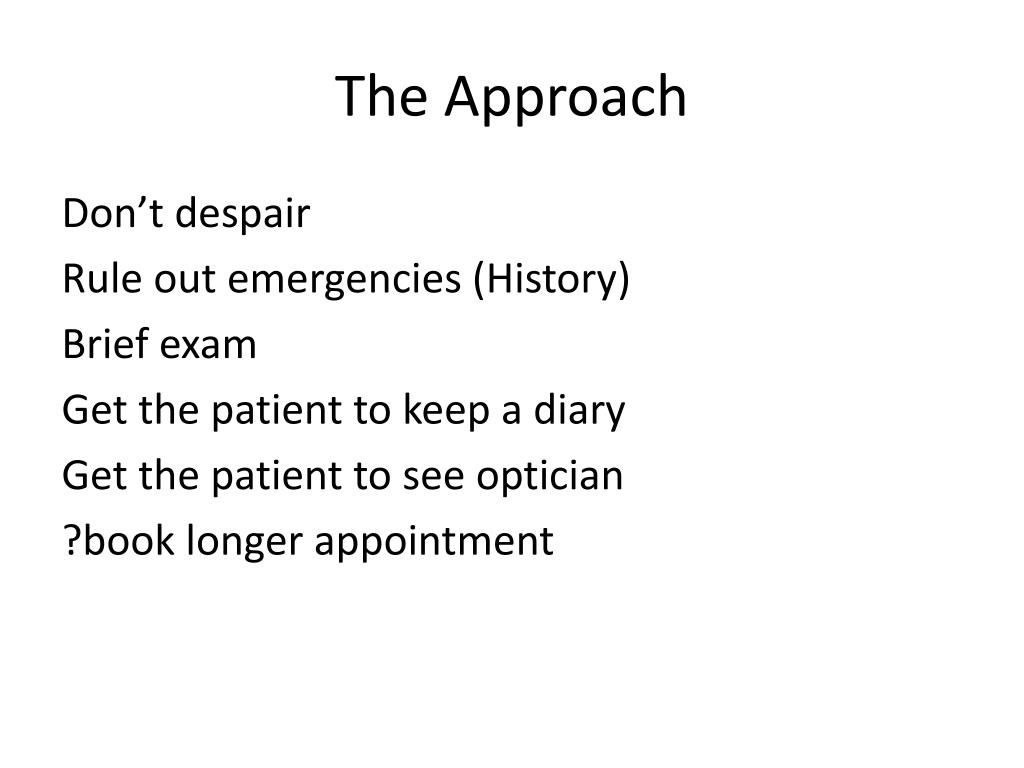 The Approach

Don’t despair
Rule out emergencies (History)
Brief exam
Get the patient to keep a diary
Get the patient to see optician
?book longer appointment